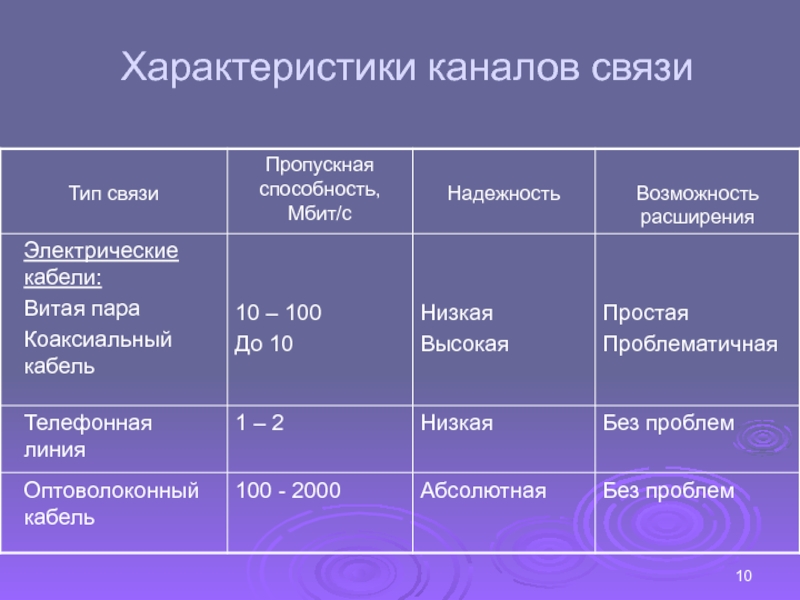 Характеристики каналов связи

| Тип связи | Пропускная способность, Мбит/с | Надежность | Возможность расширения |
|---|---|---|---|
| Электрические кабели: Витая пара Коаксиальный кабель | 10 – 100 До 10 | Низкая Высокая | Простая Проблематичная |
| Телефонная линия | 1 – 2 | Низкая | Без проблем |
| Оптоволоконный кабель | 100 - 2000 | Абсолютная | Без проблем |

10